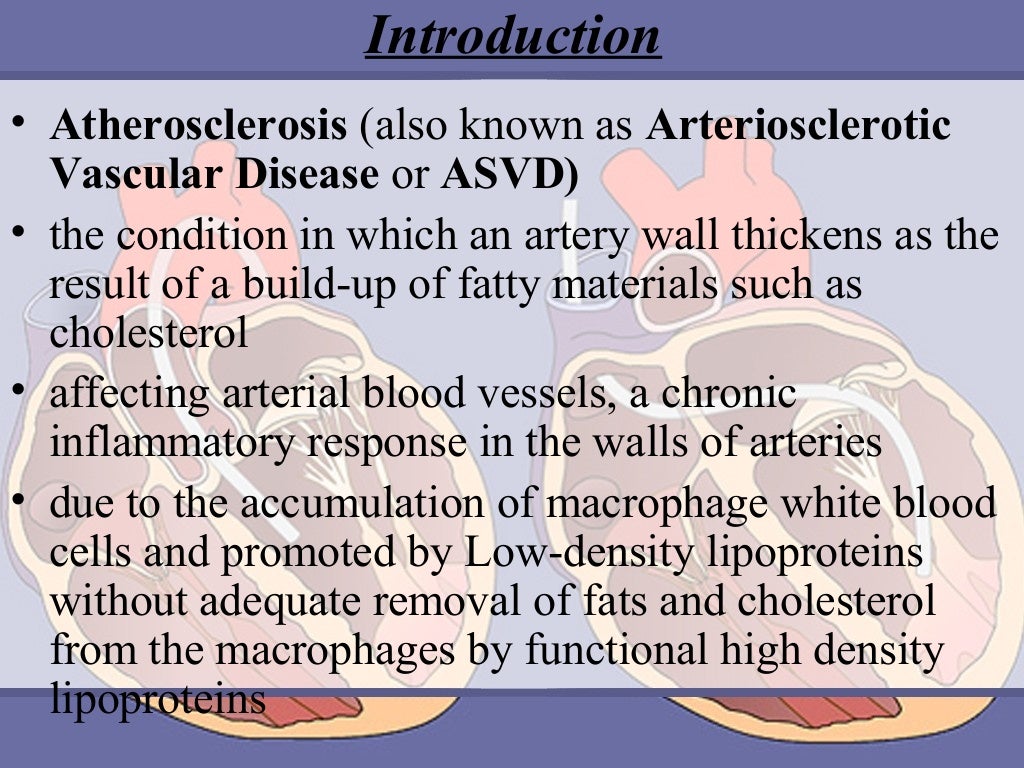 Introduction

• Atherosclerosis (also known as Arteriosclerotic Vascular Disease or ASVD)

• the condition in which an artery wall thickens as the result of a build-up of fatty materials such as cholesterol

• affecting arterial blood vessels, a chronic inflammatory response in the walls of arteries

• due to the accumulation of macrophage white blood cells and promoted by Low-density lipoproteins without adequate removal of fats and cholesterol from the macrophages by functional high density lipoproteins